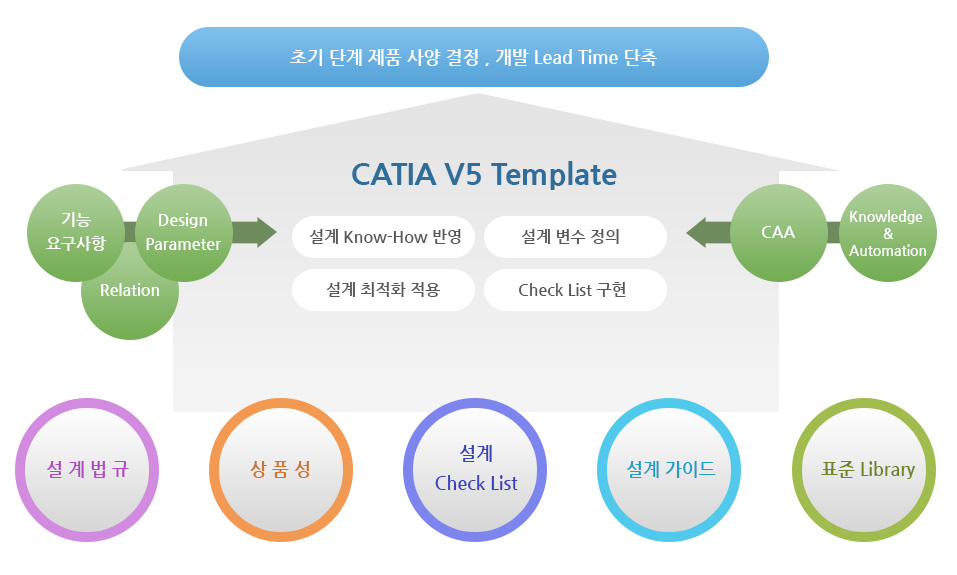 초기 단계 제품 사양 결정 , 개발 Lead Time 단축

CATIA V5 Template

기능 요구사항

Design Parameter

Relation

설계 Know-How 반영

설계 변수 정의

설계 최적화 적용

Check List 구현

CAA

Knowledge & Automation

설 계 법 규

상 품 성

설계 Check List

설계 가이드

표준 Library